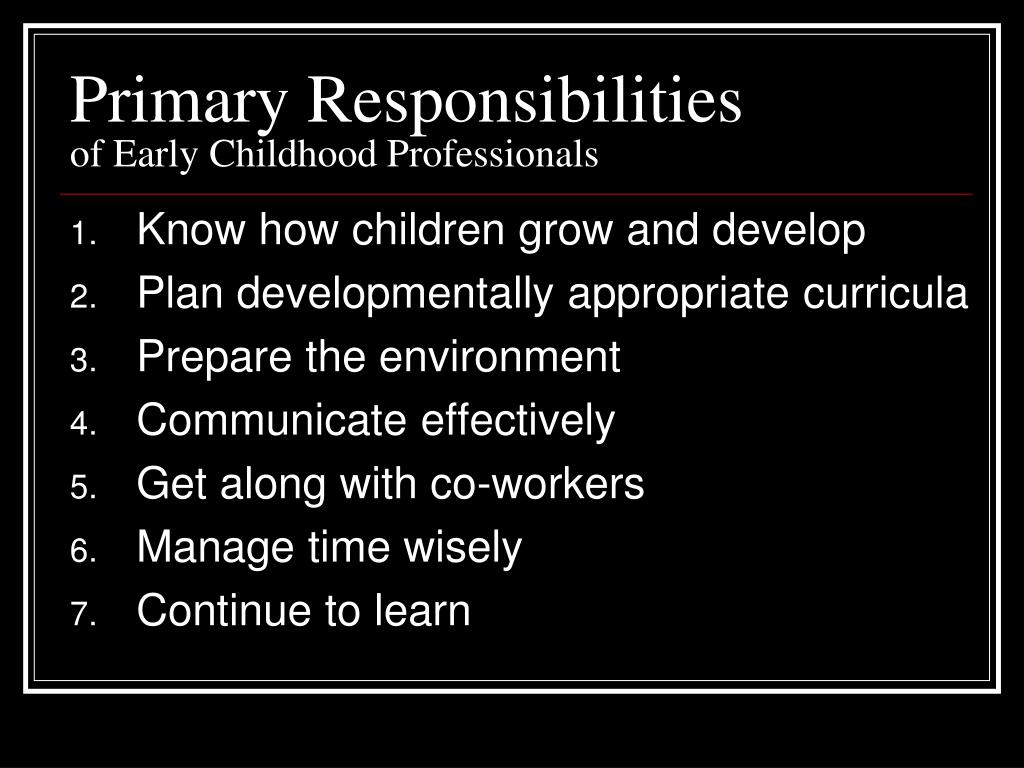 Primary Responsibilities
of Early Childhood Professionals

1. Know how children grow and develop
2. Plan developmentally appropriate curricula
3. Prepare the environment
4. Communicate effectively
5. Get along with co-workers
6. Manage time wisely
7. Continue to learn